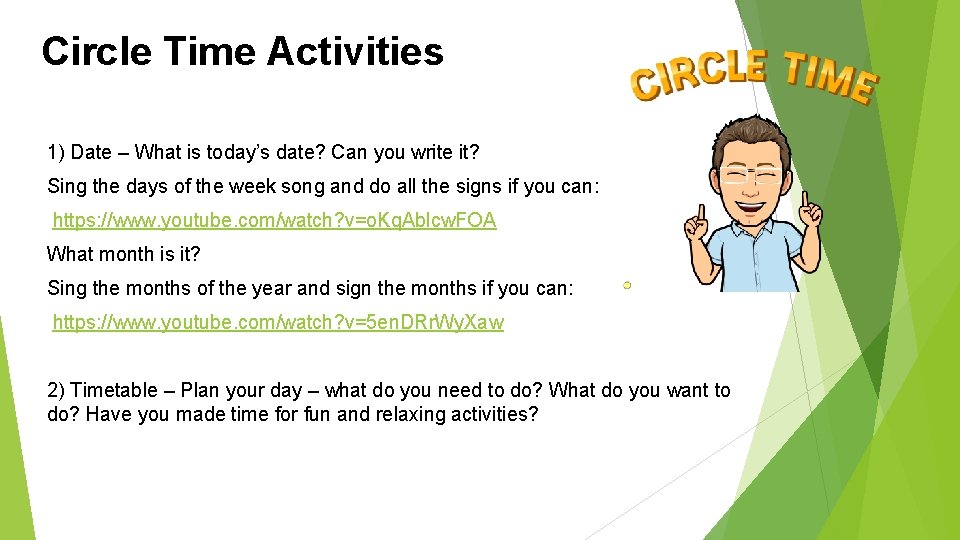 Circle Time Activities

CIRCLE TIME

1) Date – What is today's date? Can you write it?

Sing the days of the week song and do all the signs if you can:

https://www.youtube.com/watch?v=oKqAblcwFOA

What month is it?

Sing the months of the year and sign the months if you can:

https://www.youtube.com/watch?v=5enDRrWyXaw

2) Timetable – Plan your day – what do you need to do? What do you want to do? Have you made time for fun and relaxing activities?